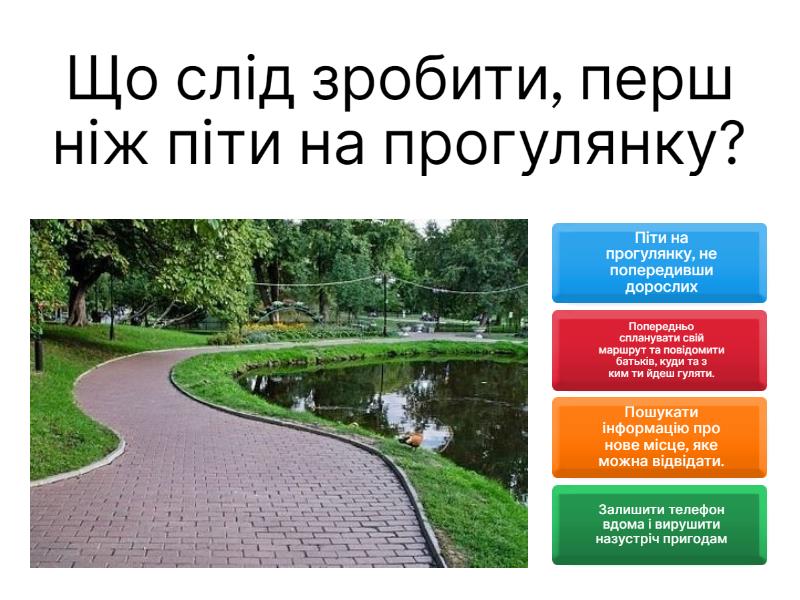 Що слід зробити, перш ніж піти на прогулянку?

Піти на прогулянку, не попередивши дорослих

Попередньо спланувати свій маршрут та повідомити батьків, куди та з ким ти йдеш гуляти.

Пошукати інформацію про нове місце, яке можна відвідати.

Залишити телефон вдома і вирушити назустріч пригодам